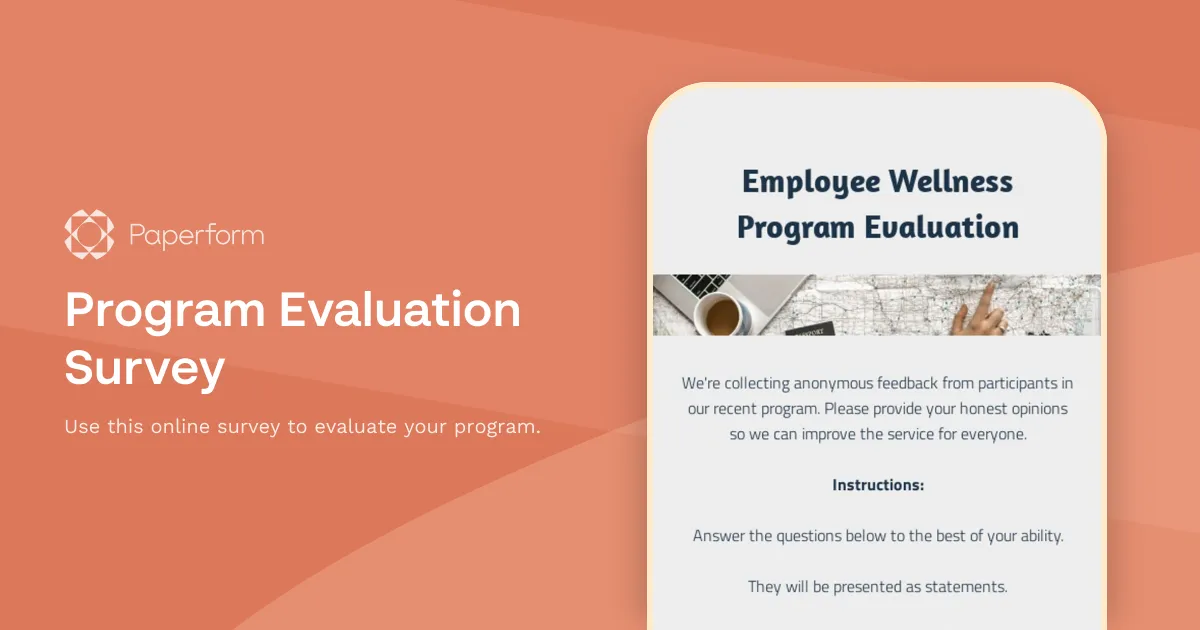 Paperform

Program Evaluation Survey

Use this online survey to evaluate your program.

Employee Wellness Program Evaluation

We're collecting anonymous feedback from participants in our recent program. Please provide your honest opinions so we can improve the service for everyone.

Instructions:

Answer the questions below to the best of your ability.

They will be presented as statements.